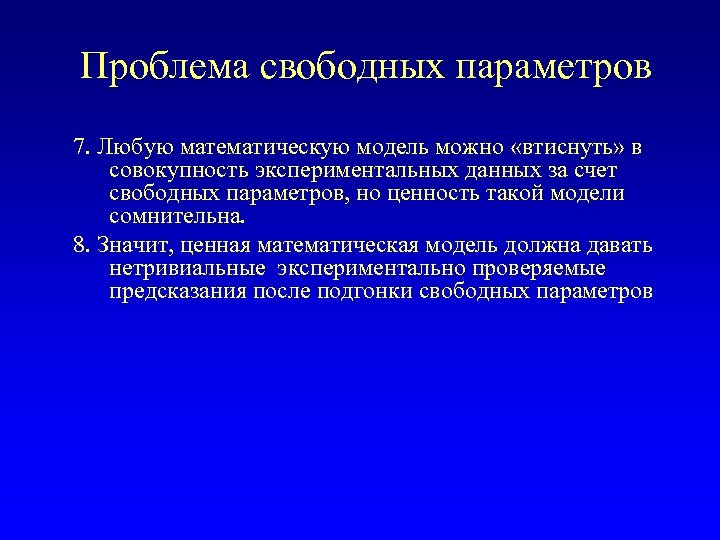 Проблема свободных параметров

7. Любую математическую модель можно «втиснуть» в совокупность экспериментальных данных за счет свободных параметров, но ценность такой модели сомнительна.

8. Значит, ценная математическая модель должна давать нетривиальные экспериментально проверяемые предсказания после подгонки свободных параметров